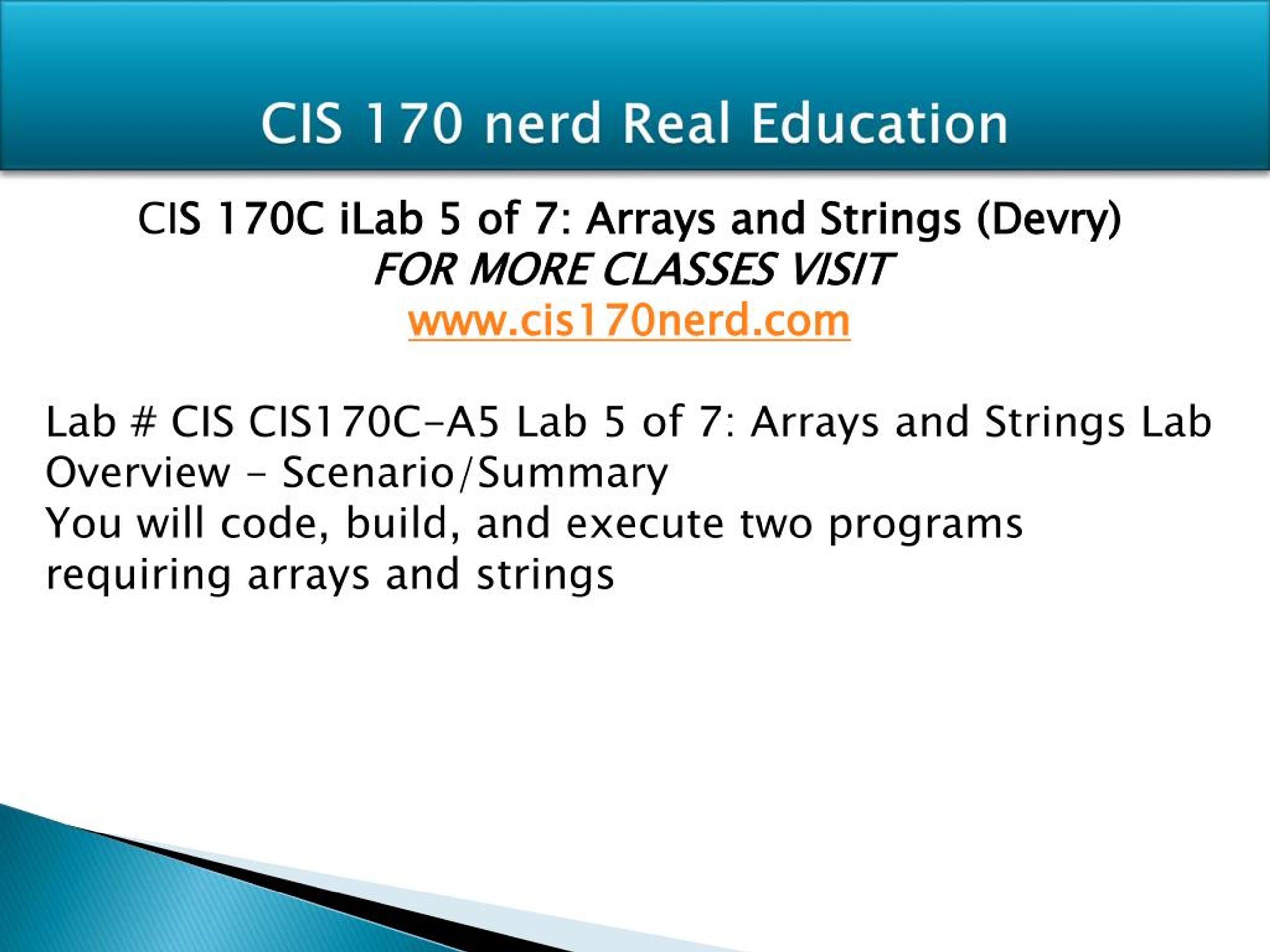 CIS 170 nerd Real Education

CIS 170C iLab 5 of 7: Arrays and Strings (Devry)
FOR MORE CLASSES VISIT
www.cis170nerd.com

Lab # CIS CIS170C-A5 Lab 5 of 7: Arrays and Strings Lab Overview - Scenario/Summary
You will code, build, and execute two programs requiring arrays and strings